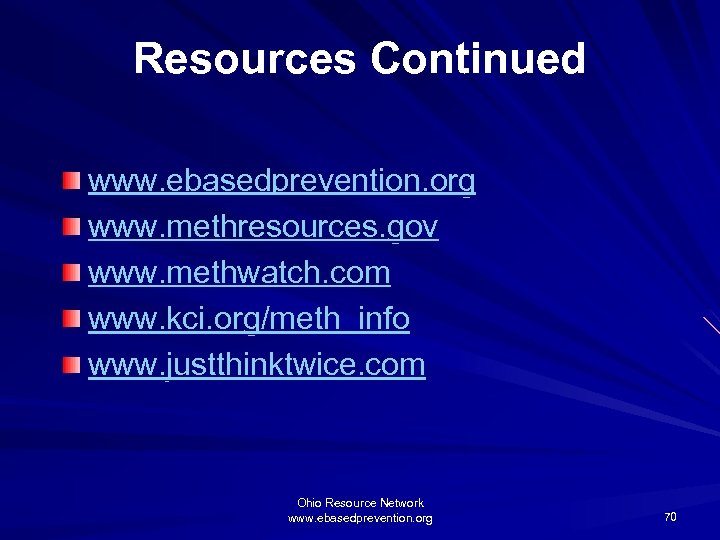 Resources Continued

www.ebasedprevention.org
www.methresources.gov
www.methwatch.com
www.kci.org/meth_info
www.justthinktwice.com

Ohio Resource Network
www.ebasedprevention.org

70